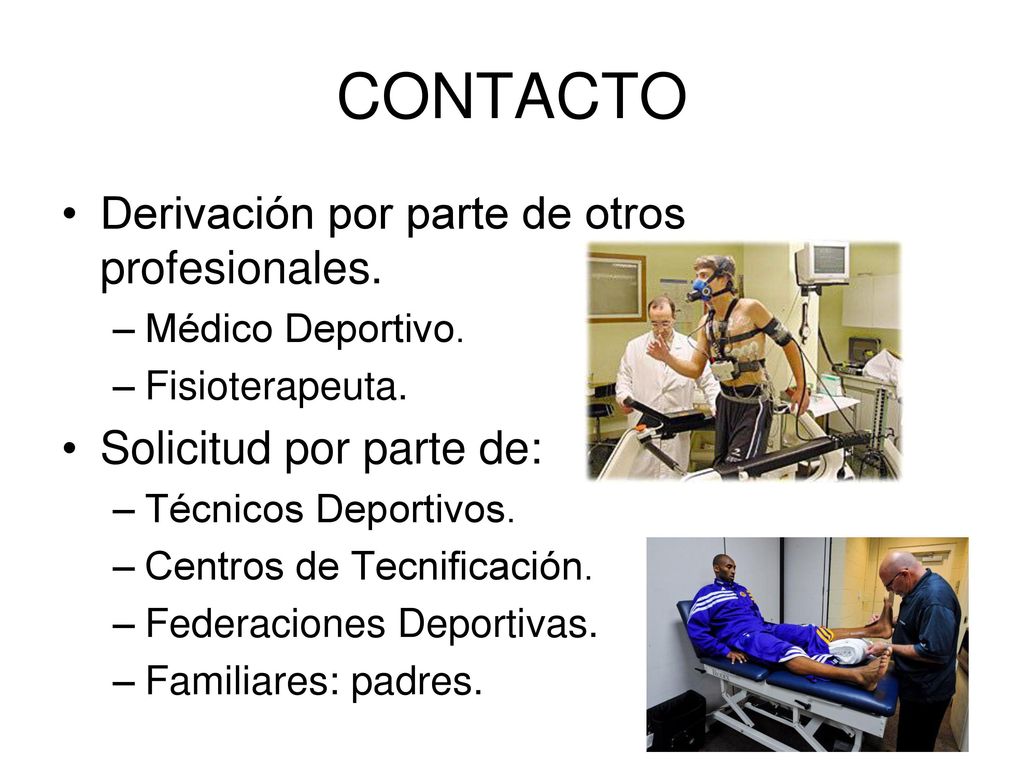 CONTACTO

• Derivación por parte de otros profesionales.
– Médico Deportivo.
– Fisioterapeuta.
• Solicitud por parte de:
– Técnicos Deportivos.
– Centros de Tecnificación.
– Federaciones Deportivas.
– Familiares: padres.